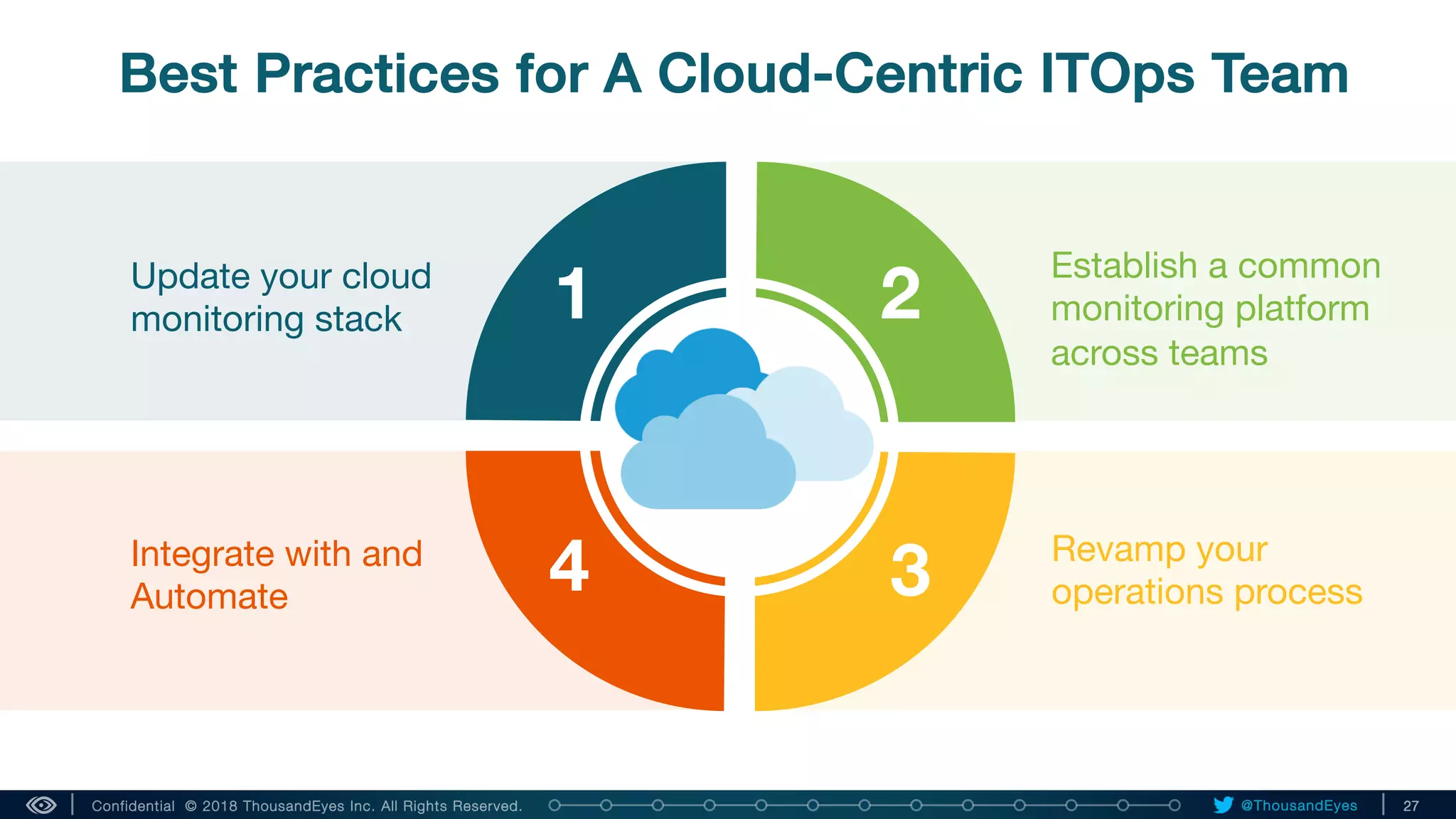 Best Practices for A Cloud-Centric ITOps Team

Update your cloud monitoring stack

1

2

Establish a common monitoring platform across teams

Integrate with and Automate

4

3

Revamp your operations process

Confidential © 2018 ThousandEyes Inc. All Rights Reserved.

@ThousandEyes

27